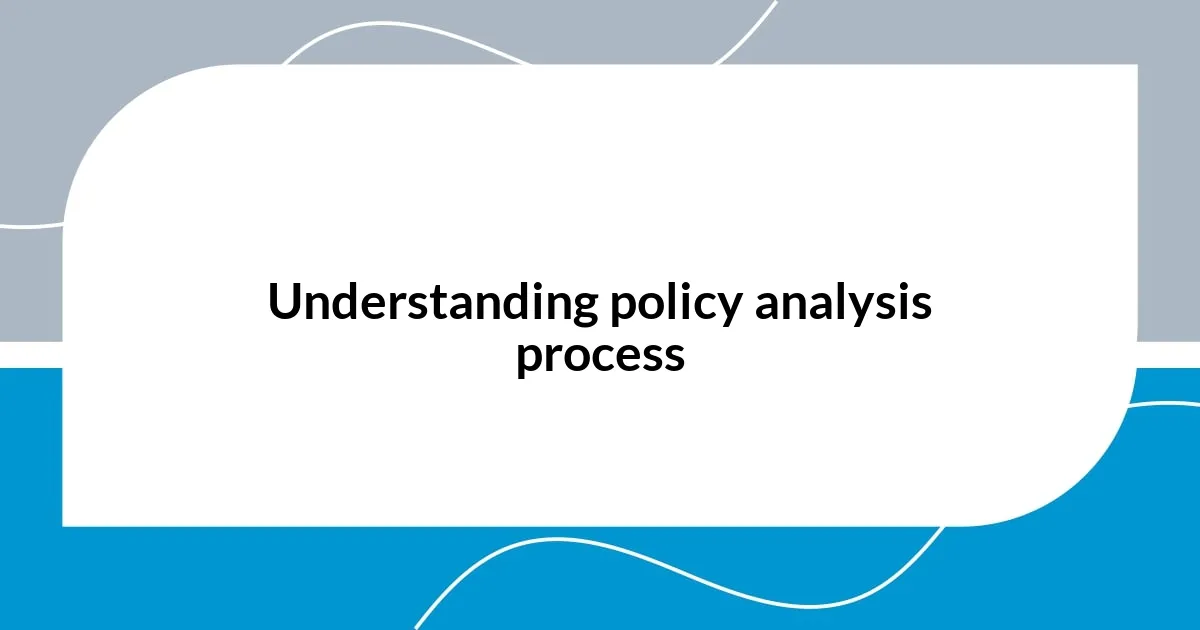 Understanding policy analysis process